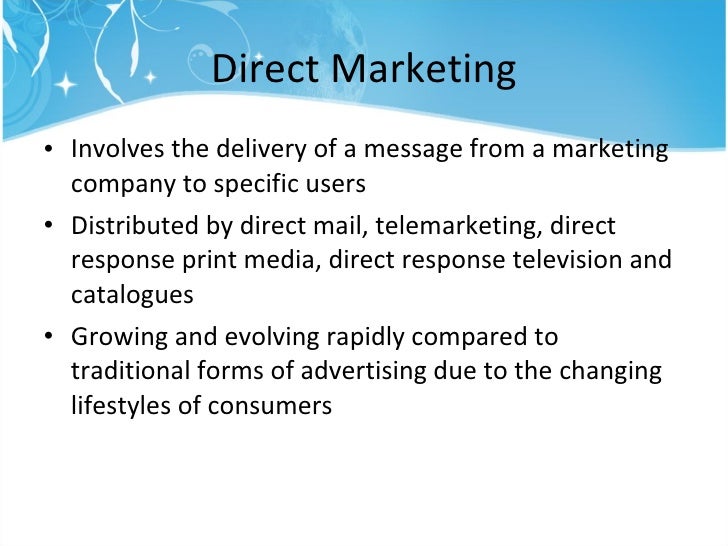 Direct Marketing

• Involves the delivery of a message from a marketing company to specific users
• Distributed by direct mail, telemarketing, direct response print media, direct response television and catalogues
• Growing and evolving rapidly compared to traditional forms of advertising due to the changing lifestyles of consumers